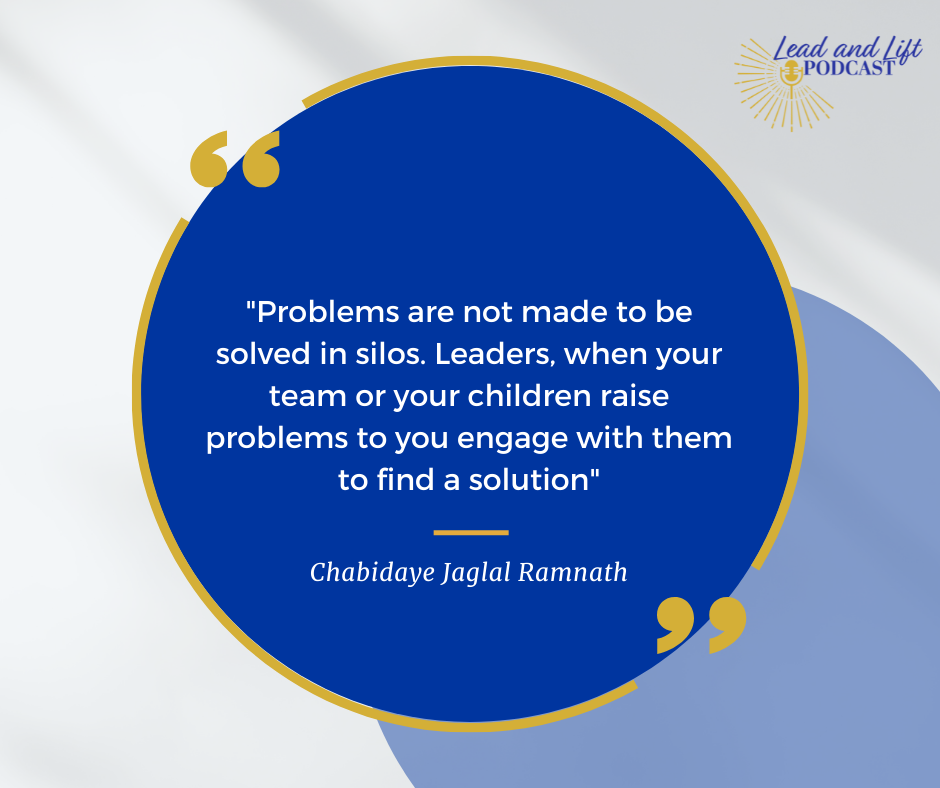 Lead and Lift
PODCAST

"Problems are not made to be solved in silos. Leaders, when your team or your children raise problems to you engage with them to find a solution"

Chabidaye Jaglal Ramnath